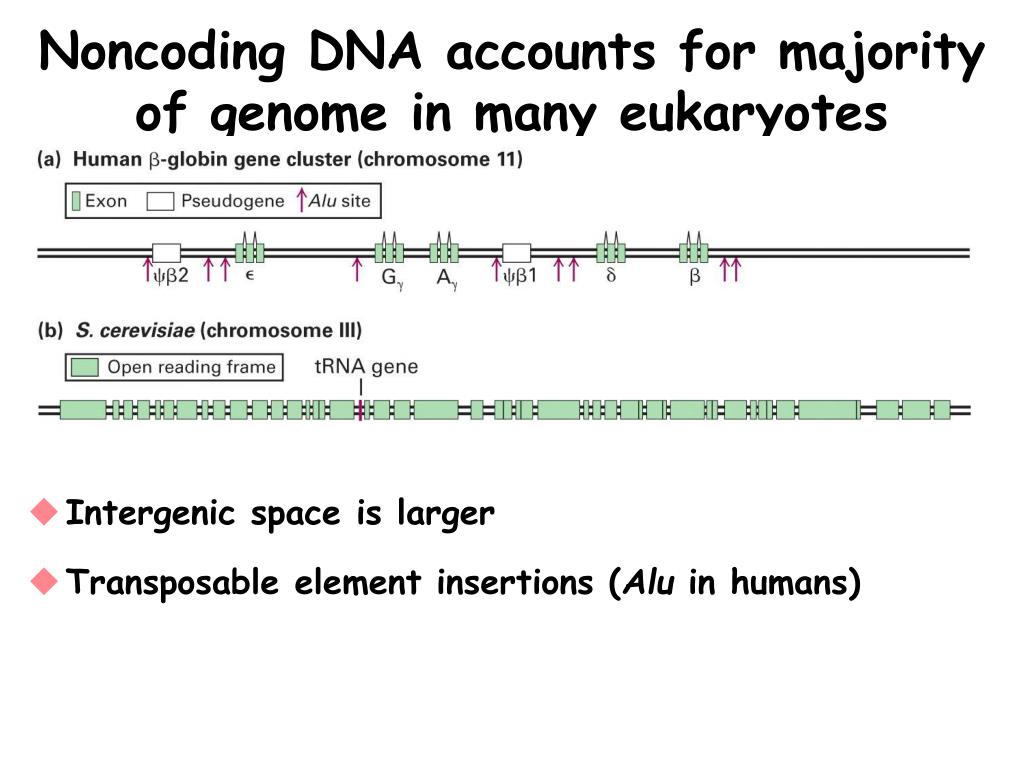 Noncoding DNA accounts for majority of genome in many eukaryotes

(a) Human β-globin gene cluster (chromosome 11)

Exon Pseudogene Alu site

ψβ2 ϵ $G_\gamma$ $A_\gamma$ ψβ1 δ β

(b) S. cerevisiae (chromosome III)

Open reading frame tRNA gene

Intergenic space is larger

Transposable element insertions (Alu in humans)